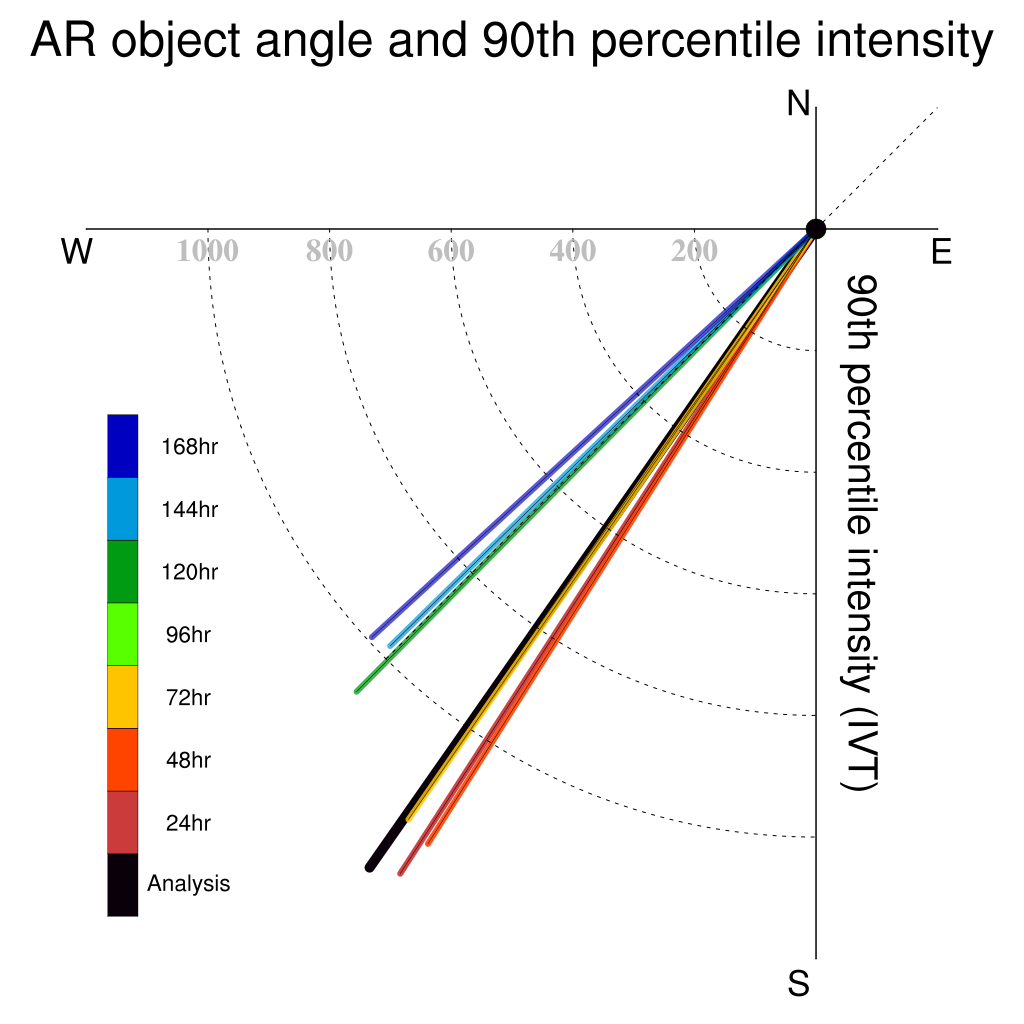 AR object angle and 90th percentile intensity

N

W

E

S

1000

800

600

400

200

90th percentile intensity (IVT)

168hr

144hr

120hr

96hr

72hr

48hr

24hr

Analysis